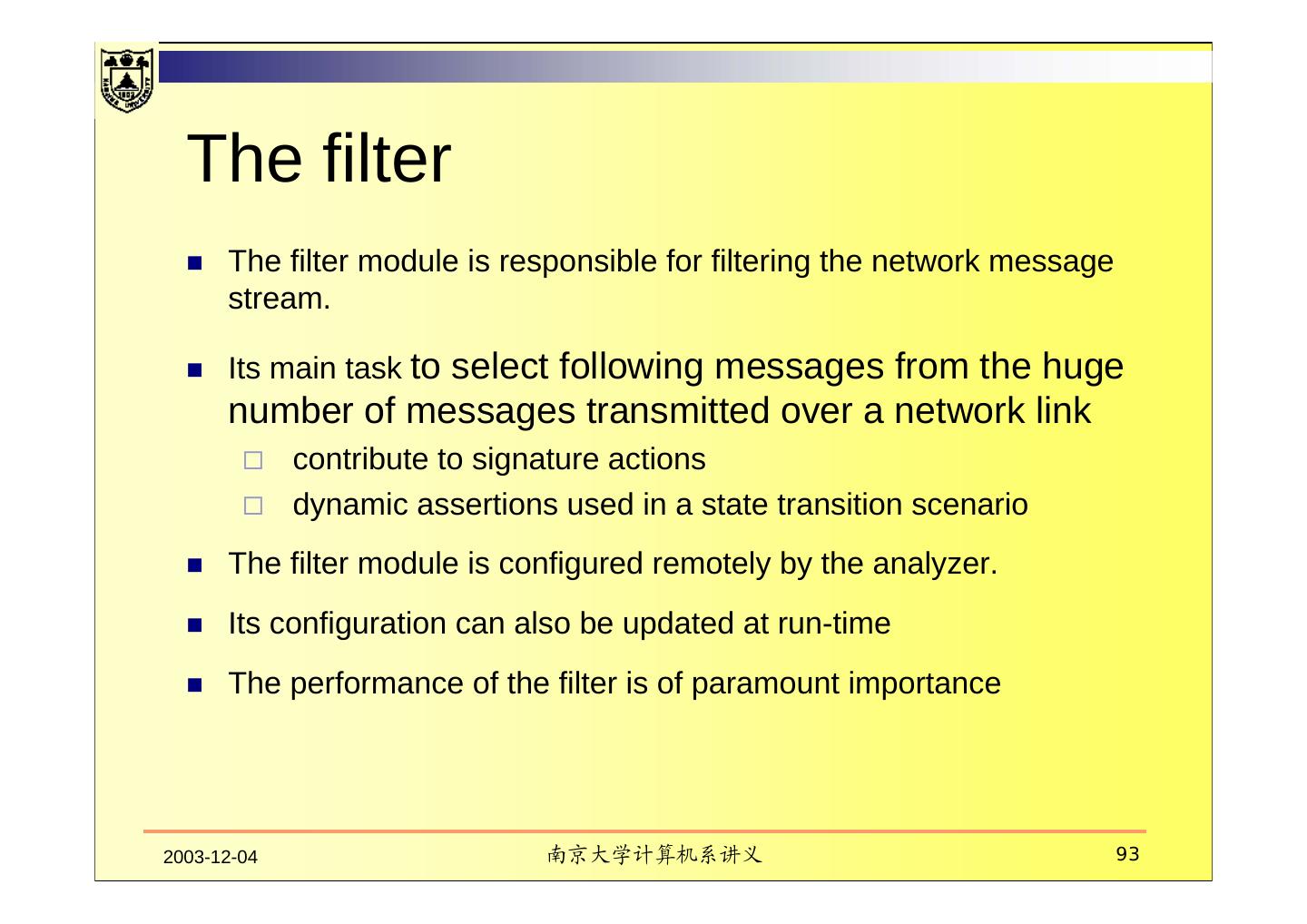 The filter

- The filter module is responsible for filtering the network message stream.
- Its main task to select following messages from the huge number of messages transmitted over a network link
  - contribute to signature actions
  - dynamic assertions used in a state transition scenario
- The filter module is configured remotely by the analyzer.
- Its configuration can also be updated at run-time
- The performance of the filter is of paramount importance

2003-12-04

南京大学计算机系讲义

93